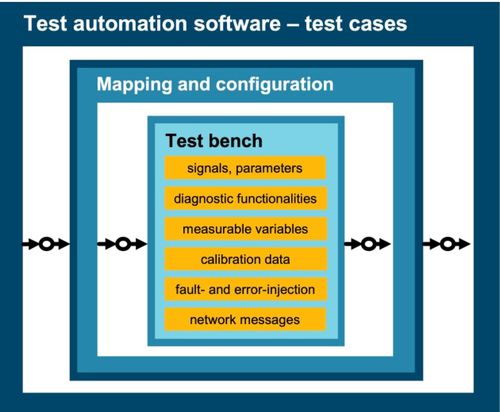 Test automation software – test cases

Mapping and configuration

Test bench

signals, parameters

diagnostic functionalities

measurable variables

calibration data

fault- and error-injection

network messages